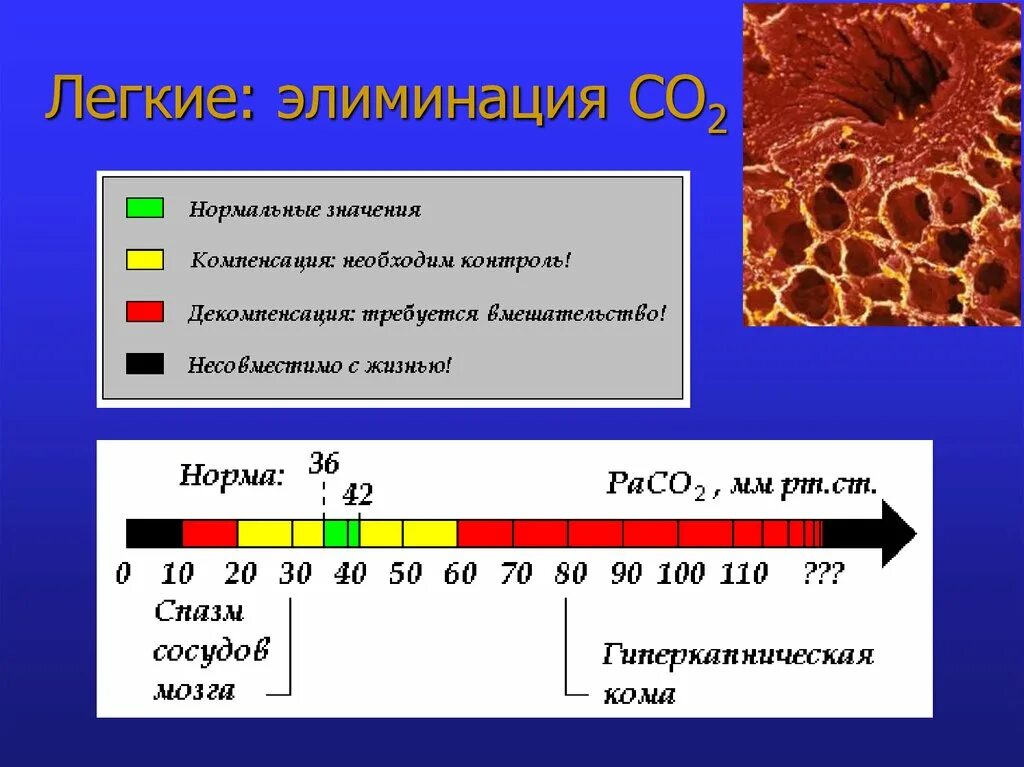 Легкие: элиминация $CO_2$

Нормальные значения

Компенсация: необходим контроль!

Декомпенсация: требуется вмешательство!

Несовместимо с жизнью!

Норма: 36 42

$PaCO_2$, мм рт.ст.

0 10 20 30 40 50 60 70 80 90 100 110 ???

Спазм сосудов мозга

Гиперкапническая кома